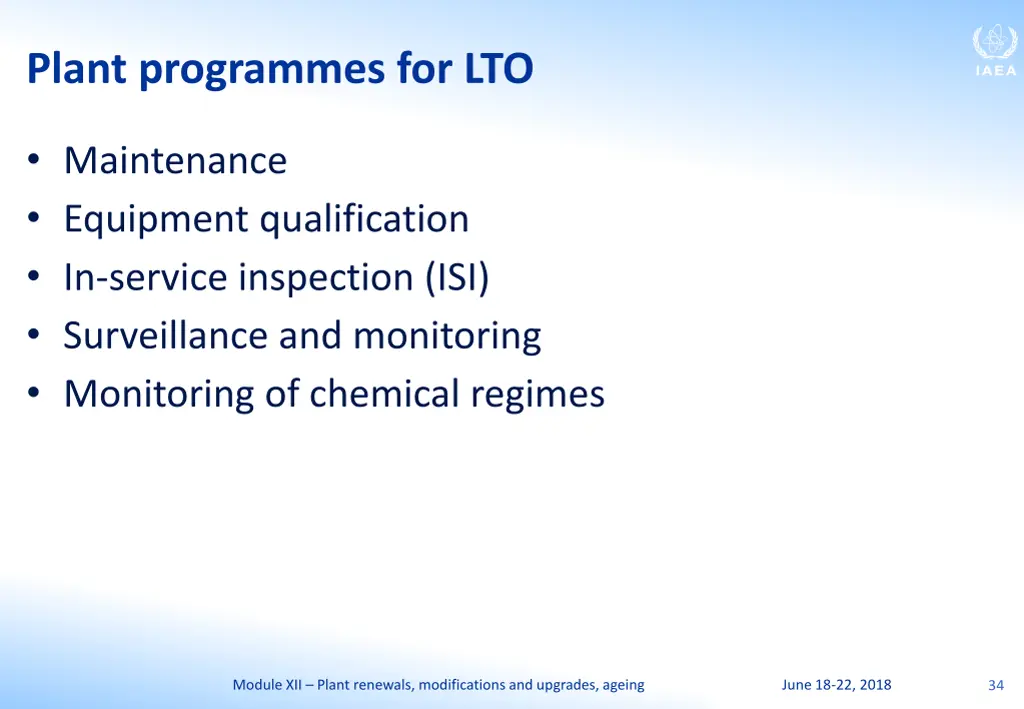 Plant programmes for LTO

IAEA

• Maintenance
• Equipment qualification
• In-service inspection (ISI)
• Surveillance and monitoring
• Monitoring of chemical regimes

Module XII – Plant renewals, modifications and upgrades, ageing June 18-22, 2018 34